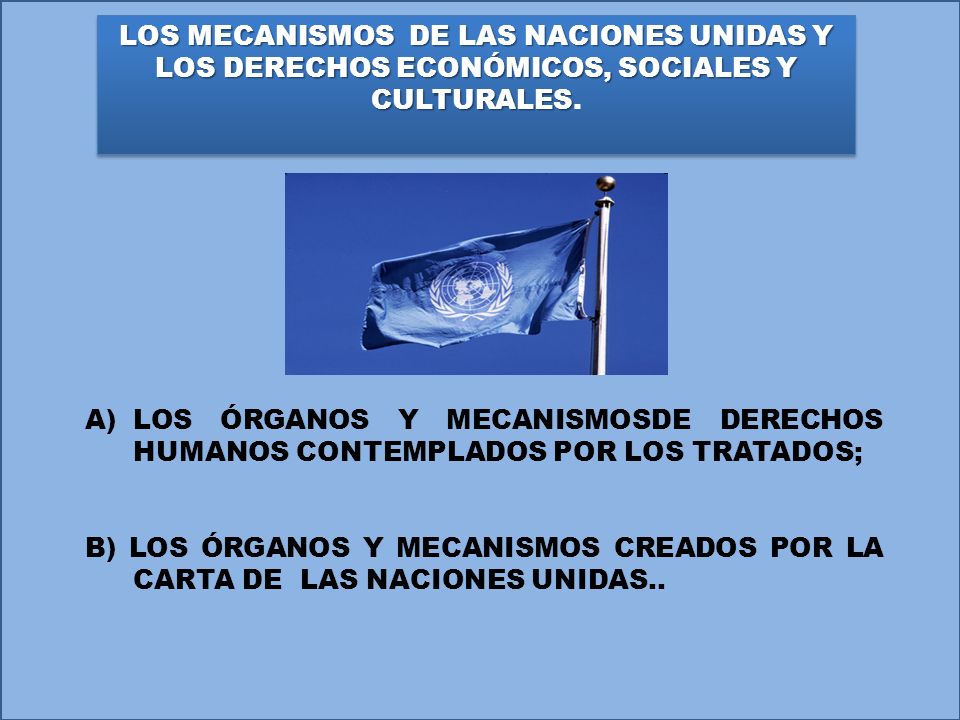 LOS MECANISMOS DE LAS NACIONES UNIDAS Y LOS DERECHOS ECONÓMICOS, SOCIALES Y CULTURALES.

A) LOS ÓRGANOS Y MECANISMOSDE DERECHOS HUMANOS CONTEMPLADOS POR LOS TRATADOS;

B) LOS ÓRGANOS Y MECANISMOS CREADOS POR LA CARTA DE LAS NACIONES UNIDAS..